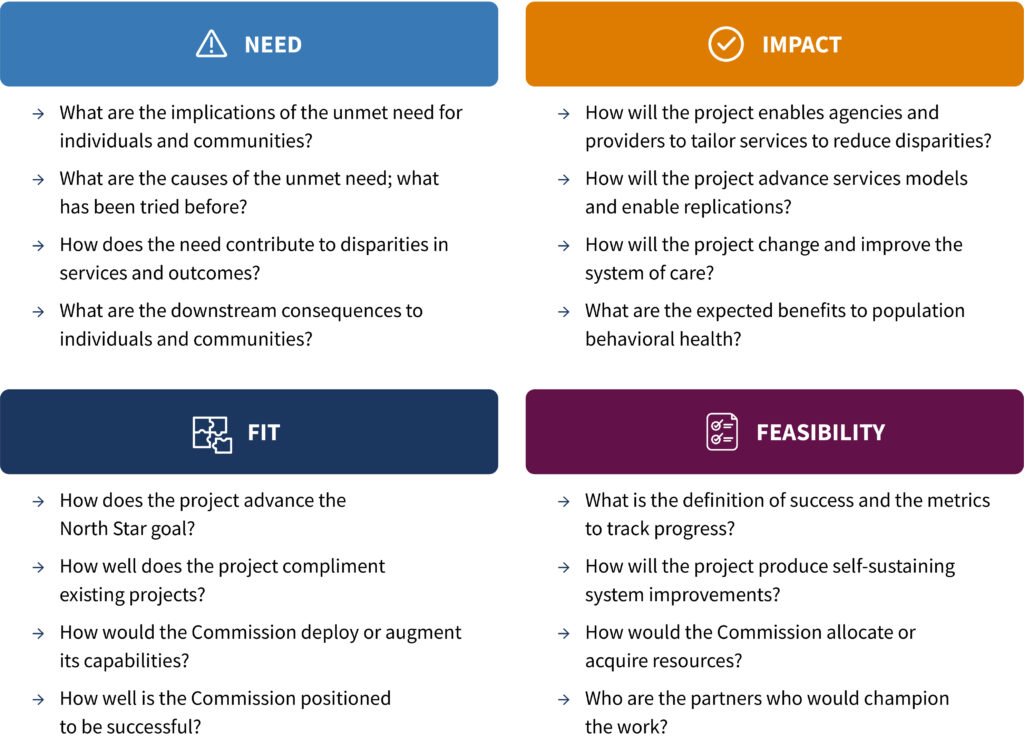 NEED

→ What are the implications of the unmet need for individuals and communities?

→ What are the causes of the unmet need; what has been tried before?

→ How does the need contribute to disparities in services and outcomes?

→ What are the downstream consequences to individuals and communities?

IMPACT

→ How will the project enables agencies and providers to tailor services to reduce disparities?

→ How will the project advance services models and enable replications?

→ How will the project change and improve the system of care?

→ What are the expected benefits to population behavioral health?

FIT

→ How does the project advance the North Star goal?

→ How well does the project compliment existing projects?

→ How would the Commission deploy or augment its capabilities?

→ How well is the Commission positioned to be successful?

FEASIBILITY

→ What is the definition of success and the metrics to track progress?

→ How will the project produce self-sustaining system improvements?

→ How would the Commission allocate or acquire resources?

→ Who are the partners who would champion the work?